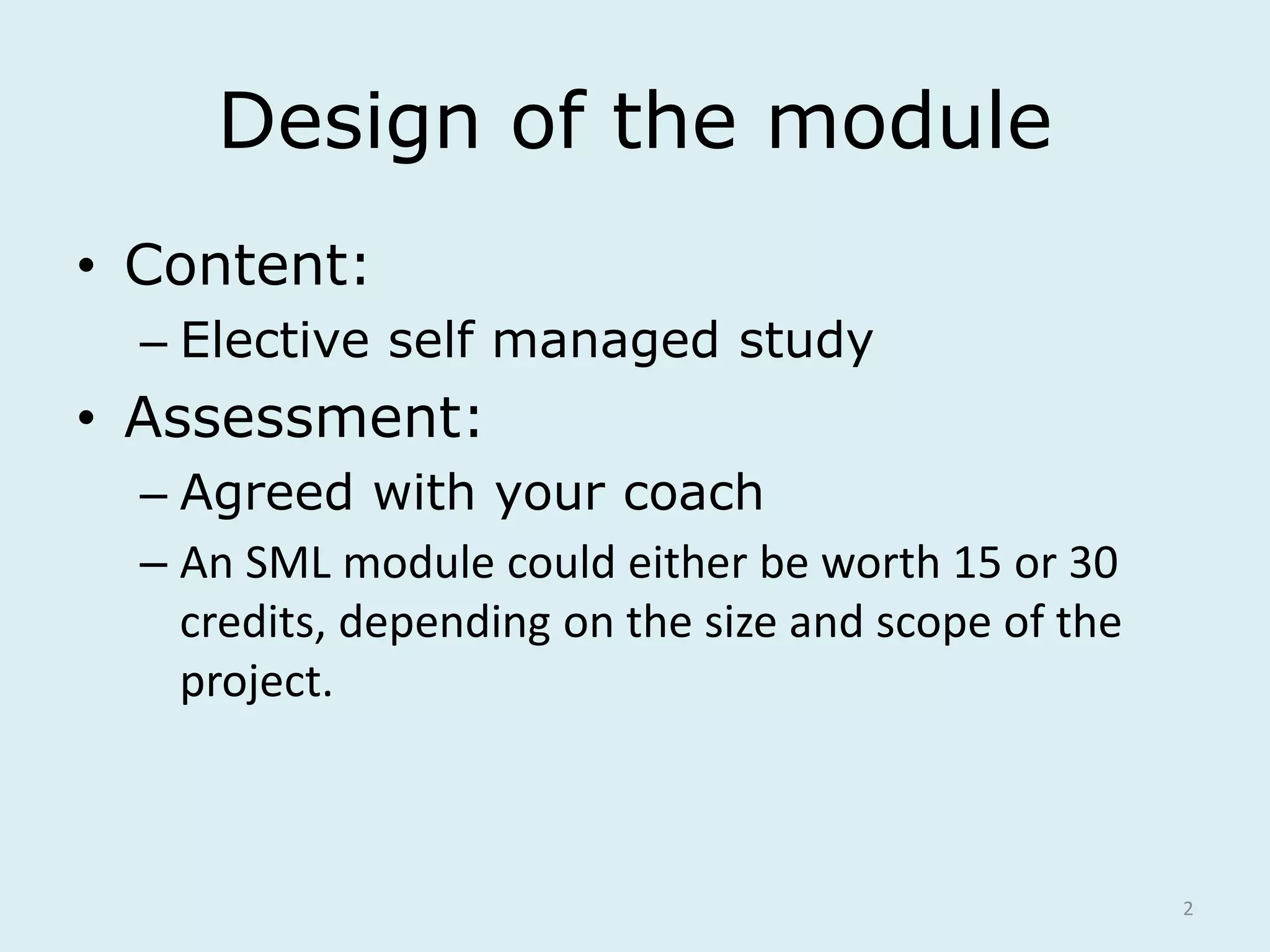 Design of the module

• Content:
– Elective self managed study
• Assessment:
– Agreed with your coach
– An SML module could either be worth 15 or 30 credits, depending on the size and scope of the project.

2